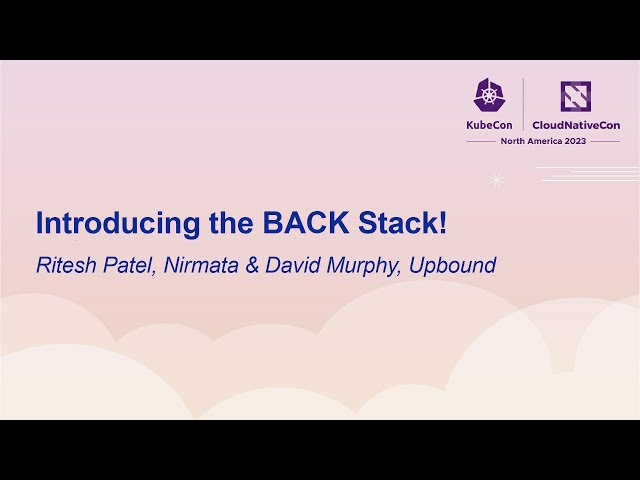 KubeCon CloudNativeCon
North America 2023

Introducing the BACK Stack!

Ritesh Patel, Nirmata & David Murphy, Upbound